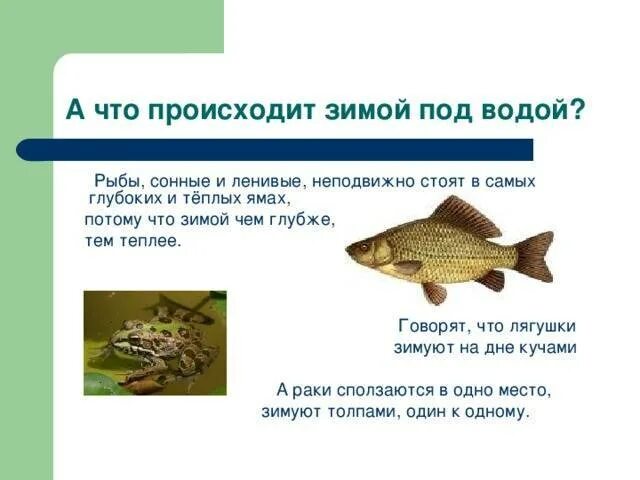 А что происходит зимой под водой?

Рыбы, сонные и ленивые, неподвижно стоят в самых глубоких и тёплых ямах,
потому что зимой чем глубже,
тем теплее.

Говорят, что лягушки зимуют на дне кучами

А раки сползаются в одно место, зимуют толпами, один к одному.